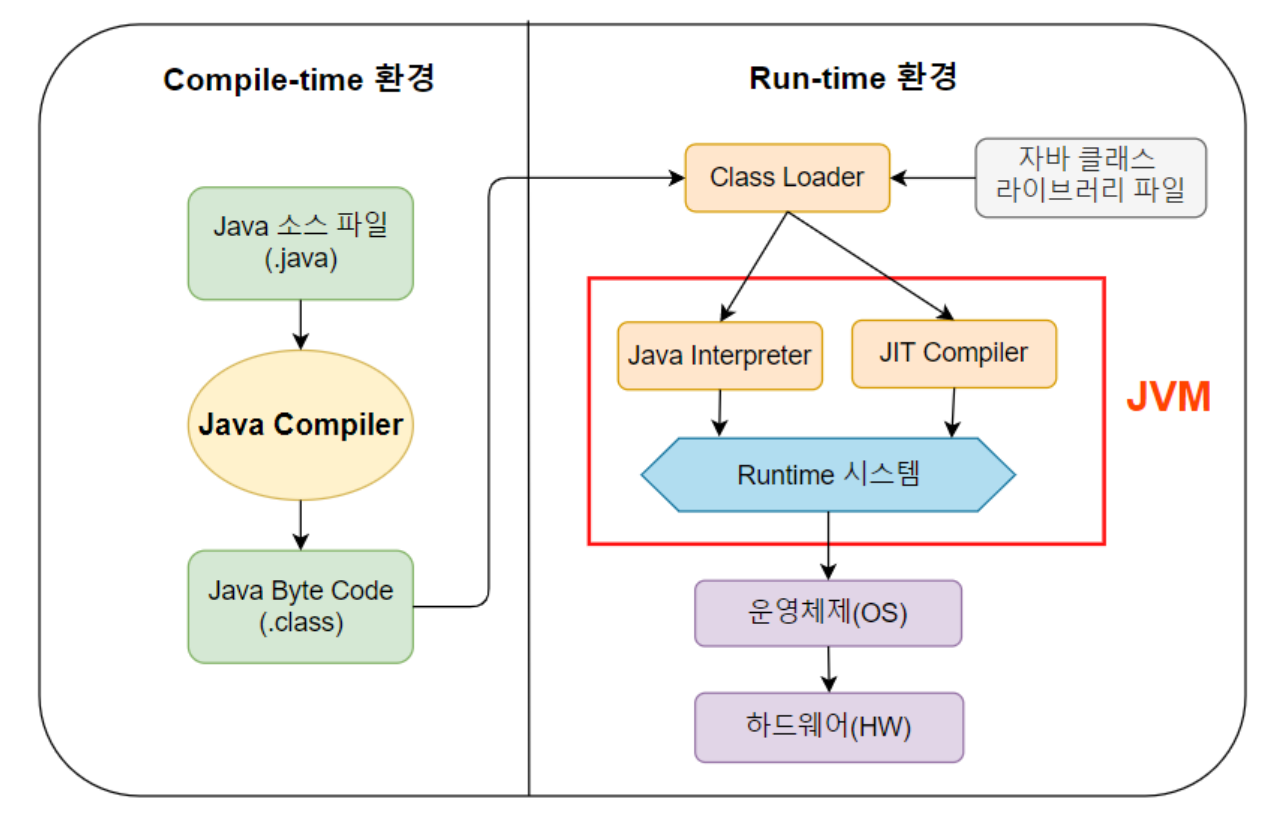 Compile-time 환경

Java 소스 파일
(.java)

Java Compiler

Java Byte Code
(.class)

Run-time 환경

Class Loader

자바 클래스
라이브러리 파일

Java Interpreter

JIT Compiler

JVM

Runtime 시스템

운영체제(OS)

하드웨어(HW)